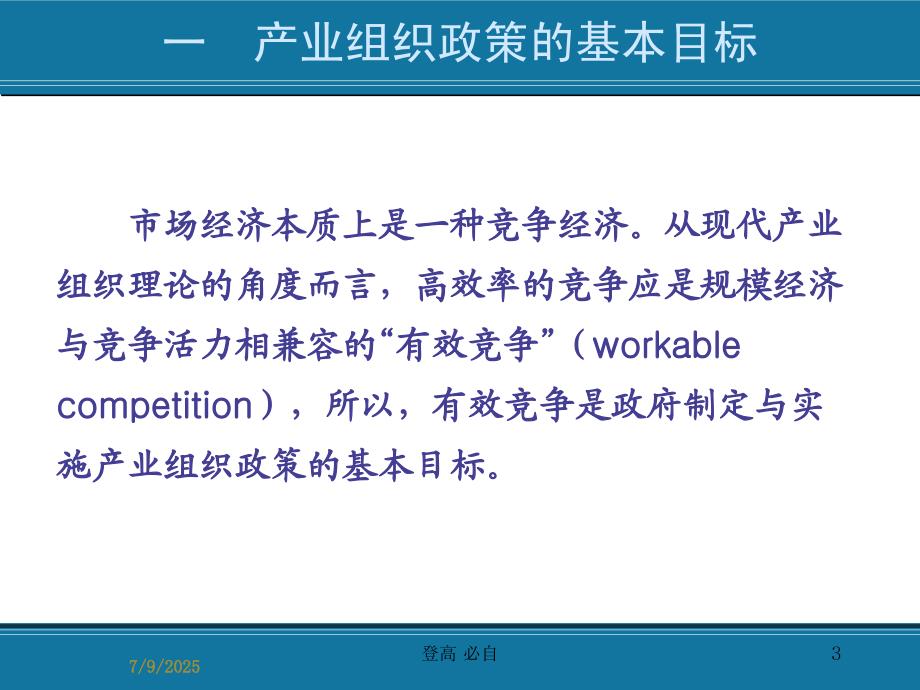 一　产业组织政策的基本目标

市场经济本质上是一种竞争经济。从现代产业组织理论的角度而言，高效率的竞争应是规模经济与竞争活力相兼容的“有效竞争”（workable competition），所以，有效竞争是政府制定与实施产业组织政策的基本目标。

7/9/2025

登高 必自

3